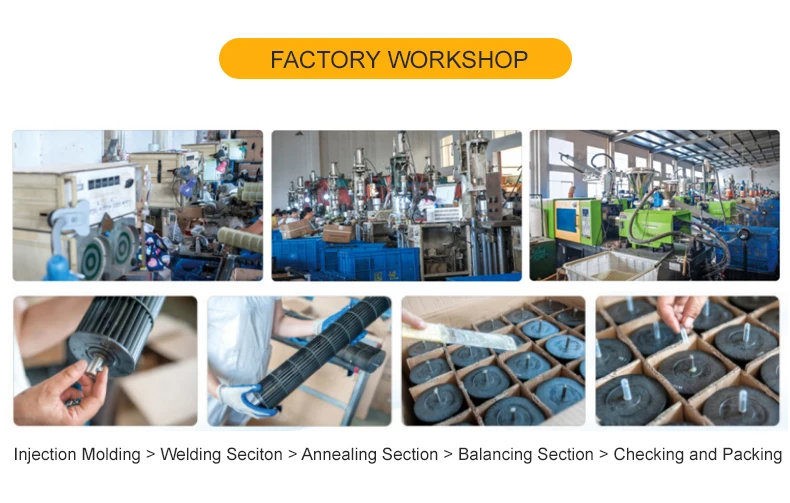 FACTORY WORKSHOP

Injection Molding > Welding Seciton > Annealing Section > Balancing Section > Checking and Packing